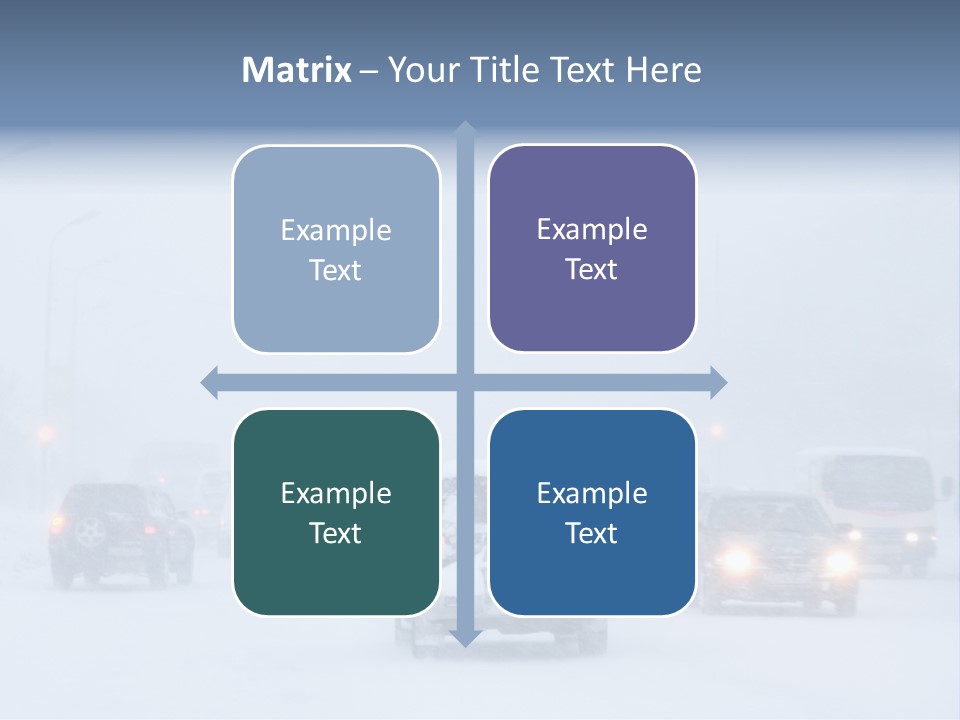 Matrix – Your Title Text Here

Example Text

Example Text

Example Text

Example Text